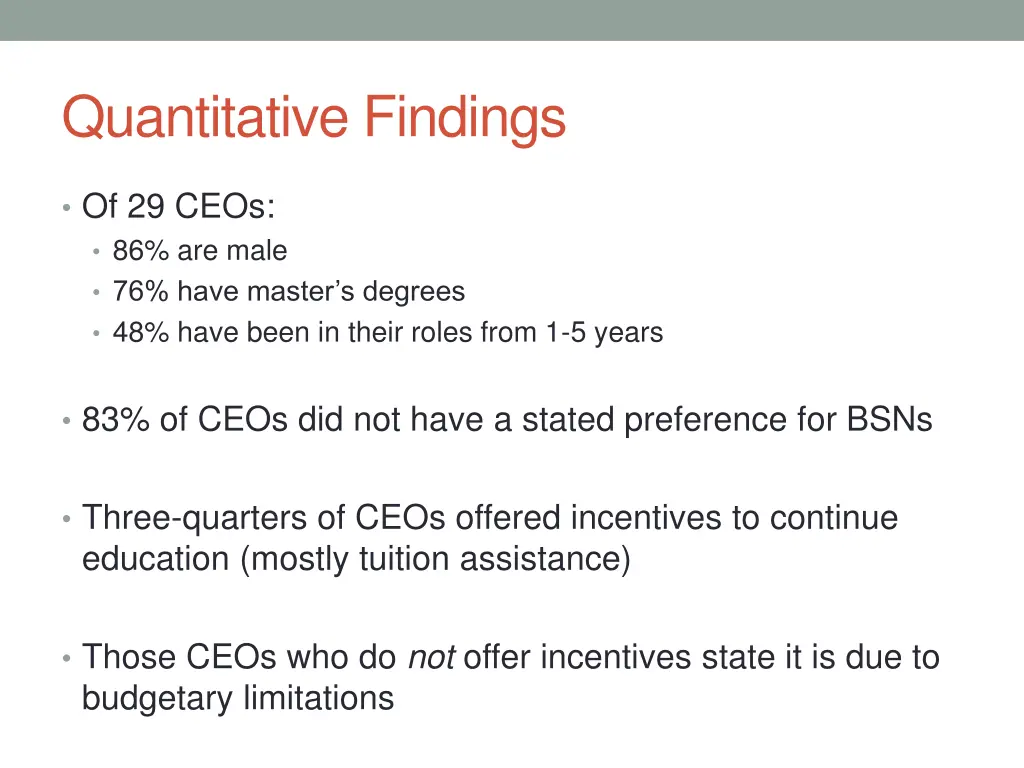 Quantitative Findings

• Of 29 CEOs:
  • 86% are male
  • 76% have master's degrees
  • 48% have been in their roles from 1-5 years

• 83% of CEOs did not have a stated preference for BSNs

• Three-quarters of CEOs offered incentives to continue education (mostly tuition assistance)

• Those CEOs who do not offer incentives state it is due to budgetary limitations